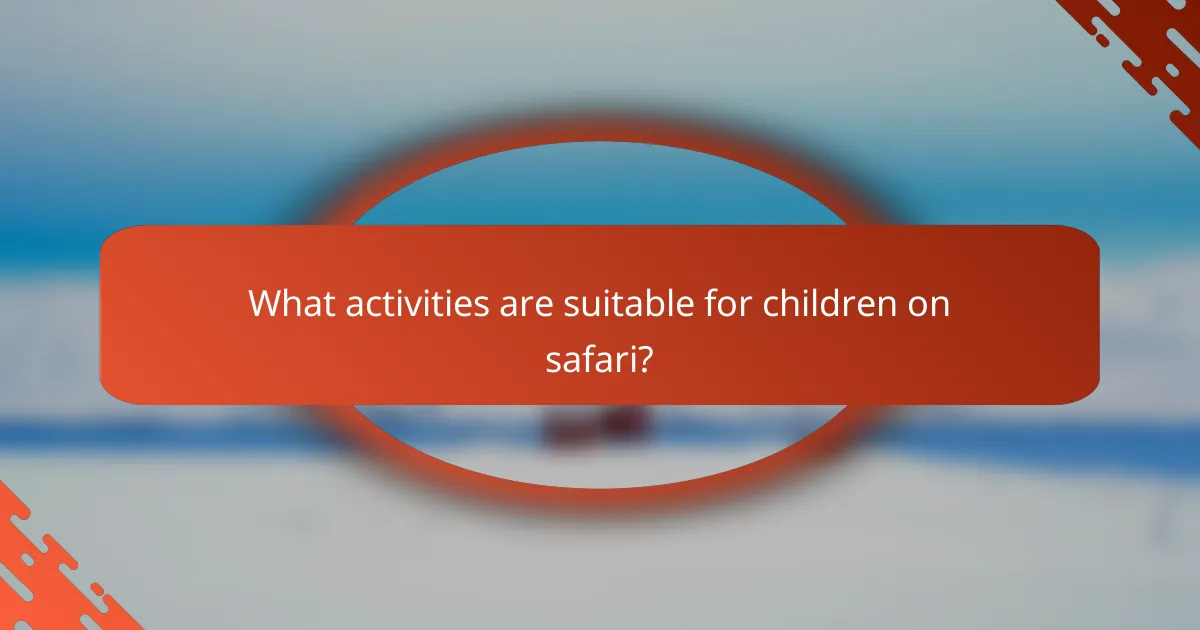 What activities are suitable for children on safari?